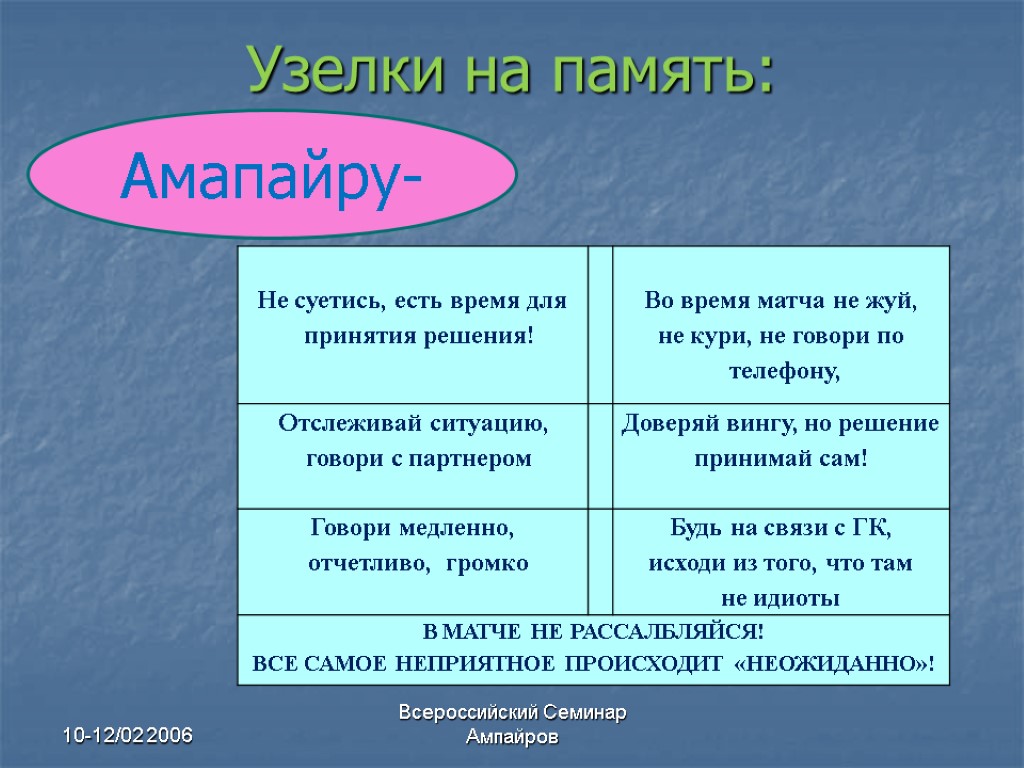 Узелки на память:

Амапайру-

| Не суетись, есть время для принятия решения! | | Во время матча не жуй, не кури, не говори по телефону, |
|---|---|---|
| Отслеживай ситуацию, говори с партнером | | Доверяй вингу, но решение принимай сам! |
| Говори медленно, отчетливо, громко | | Будь на связи с ГК, исходи из того, что там не идиоты |
| В МАТЧЕ НЕ РАССАЛБЛЯЙСЯ! ВСЕ САМОЕ НЕПРИЯТНОЕ ПРОИСХОДИТ «НЕОЖИДАННО»! | | |

10-12/02 2006

Всероссийский Семинар Ампайров